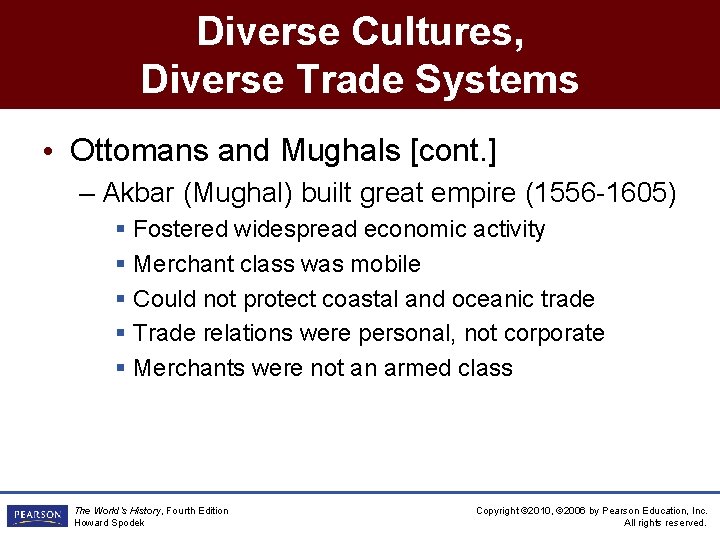 Diverse Cultures, Diverse Trade Systems

• Ottomans and Mughals [cont.]

– Akbar (Mughal) built great empire (1556-1605)

▪ Fostered widespread economic activity

▪ Merchant class was mobile

▪ Could not protect coastal and oceanic trade

▪ Trade relations were personal, not corporate

▪ Merchants were not an armed class

PEARSON

The World's History, Fourth Edition
Howard Spodek

Copyright ©2010, ©2006 by Pearson Education, Inc.
All rights reserved.